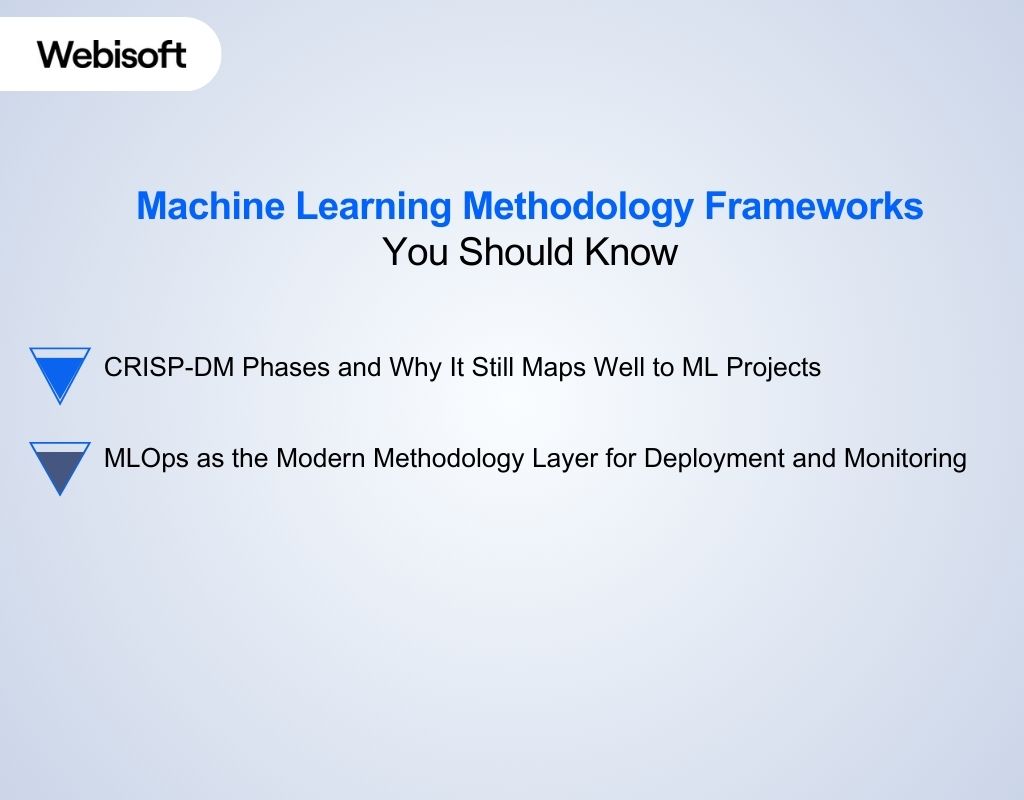 Webisoft

Machine Learning Methodology Frameworks
You Should Know

CRISP-DM Phases and Why It Still Maps Well to ML Projects

MLOps as the Modern Methodology Layer for Deployment and Monitoring